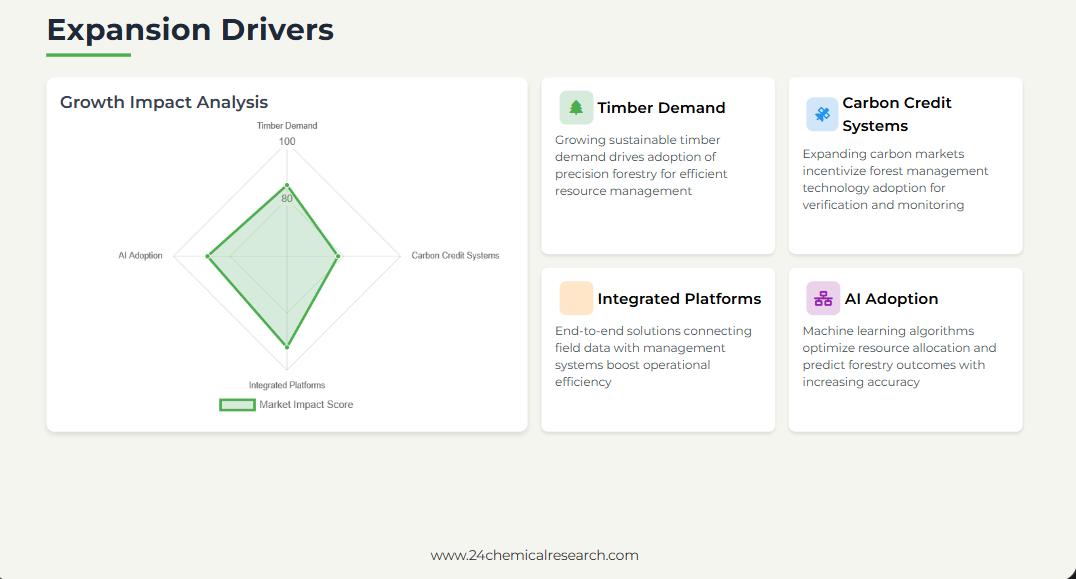 Expansion Drivers

Growth Impact Analysis

Timber Demand
100
80
AI Adoption
Carbon Credit Systems
Integrated Platforms
Market Impact Score

Timber Demand

Growing sustainable timber demand drives adoption of precision forestry for efficient resource management

Carbon Credit Systems

Expanding carbon markets incentivize forest management technology adoption for verification and monitoring

Integrated Platforms

End-to-end solutions connecting field data with management systems boost operational efficiency

AI Adoption

Machine learning algorithms optimize resource allocation and predict forestry outcomes with increasing accuracy

www.24chemicalresearch.com